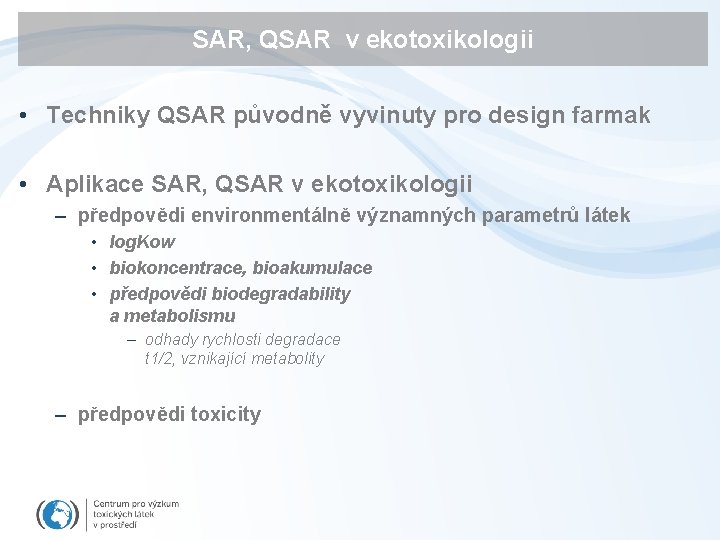 SAR, QSAR v ekotoxikologii

• Techniky QSAR původně vyvinuty pro design farmak

• Aplikace SAR, QSAR v ekotoxikologii

– předpovědi environmentálně významných parametrů látek

• logKow

• biokoncentrace, bioakumulace

• předpovědi biodegradability a metabolismu

– odhady rychlosti degradace t1/2, vznikající metabolity

– předpovědi toxicity

Centrum pro výzkum toxických látek v prostředí